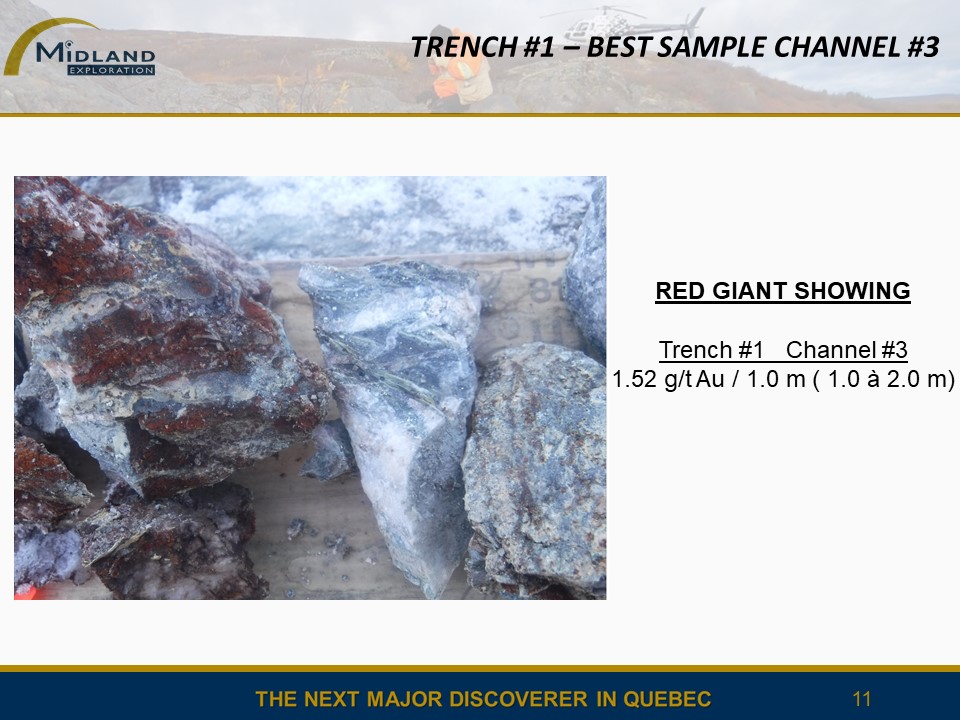 MIDLAND EXPLORATION

TRENCH #1 – BEST SAMPLE CHANNEL #3

RED GIANT SHOWING

Trench #1 Channel #3
1.52 g/t Au / 1.0 m ( 1.0 à 2.0 m)

THE NEXT MAJOR DISCOVERER IN QUEBEC

11